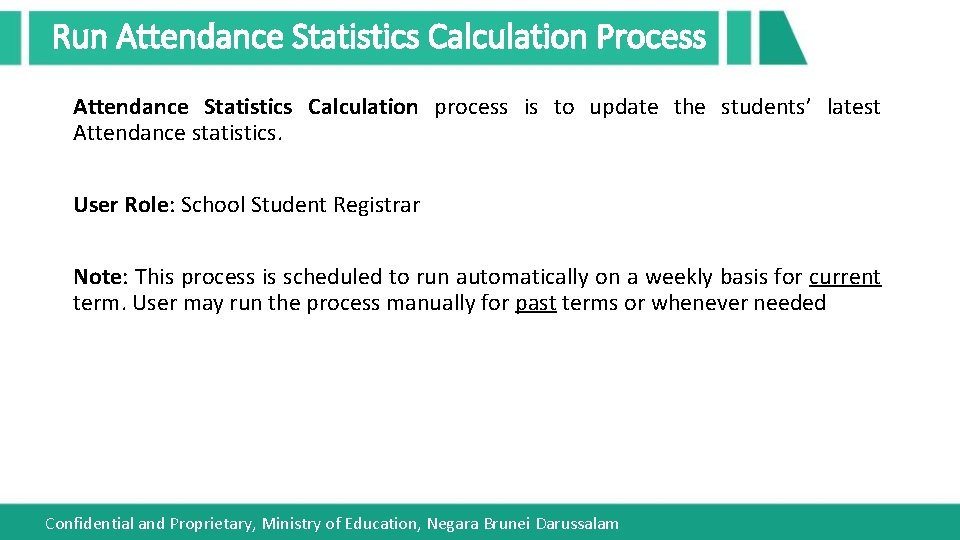 Run Attendance Statistics Calculation Process

Attendance Statistics Calculation process is to update the students' latest Attendance statistics.

User Role: School Student Registrar

Note: This process is scheduled to run automatically on a weekly basis for current term. User may run the process manually for past terms or whenever needed

Confidential and Proprietary, Ministry of Education, Negara Brunei Darussalam